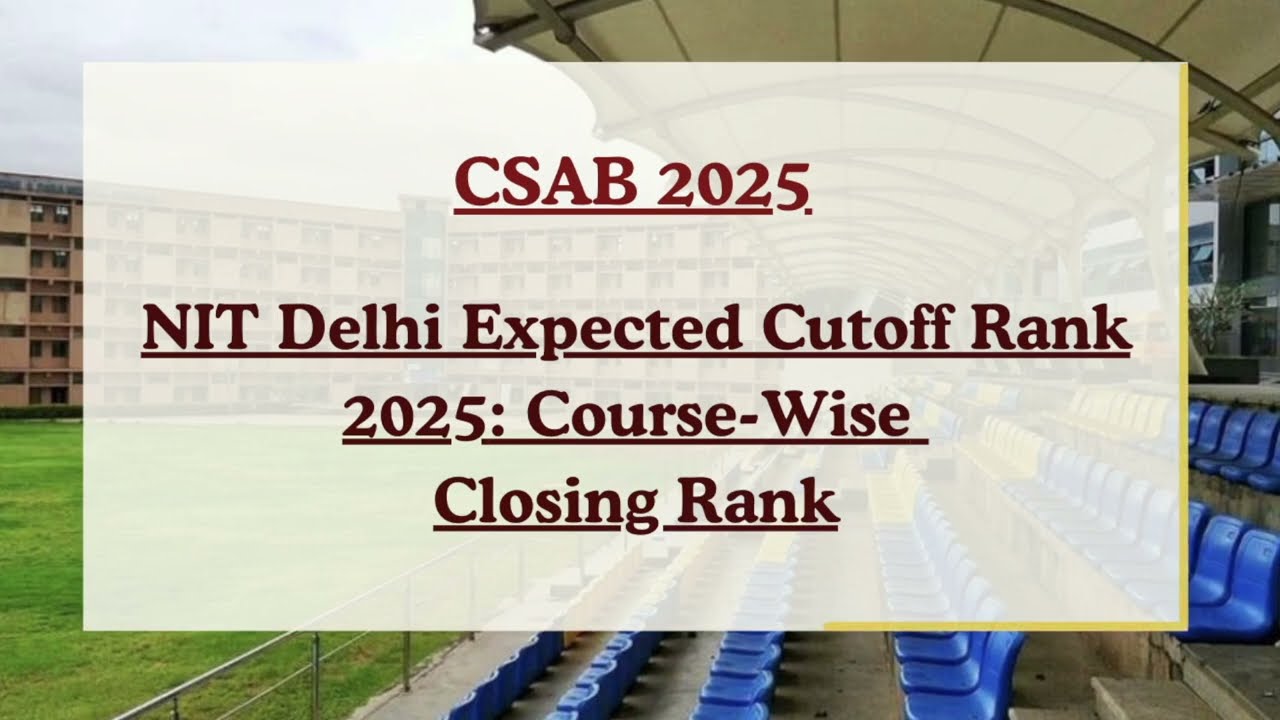 CSAB 2025

NIT Delhi Expected Cutoff Rank 2025: Course-Wise Closing Rank